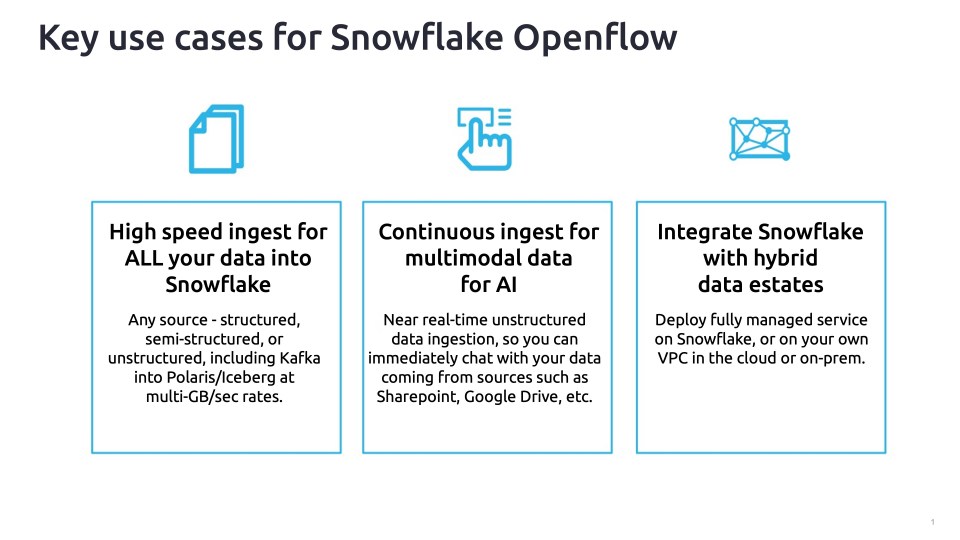 Key use cases for Snowflake Openflow

High speed ingest for ALL your data into Snowflake

Any source - structured, semi-structured, or unstructured, including Kafka into Polaris/Iceberg at multi-GB/sec rates.

Continuous ingest for multimodal data for AI

Near real-time unstructured data ingestion, so you can immediately chat with your data coming from sources such as Sharepoint, Google Drive, etc.

Integrate Snowflake with hybrid data estates

Deploy fully managed service on Snowflake, or on your own VPC in the cloud or on-prem.

1